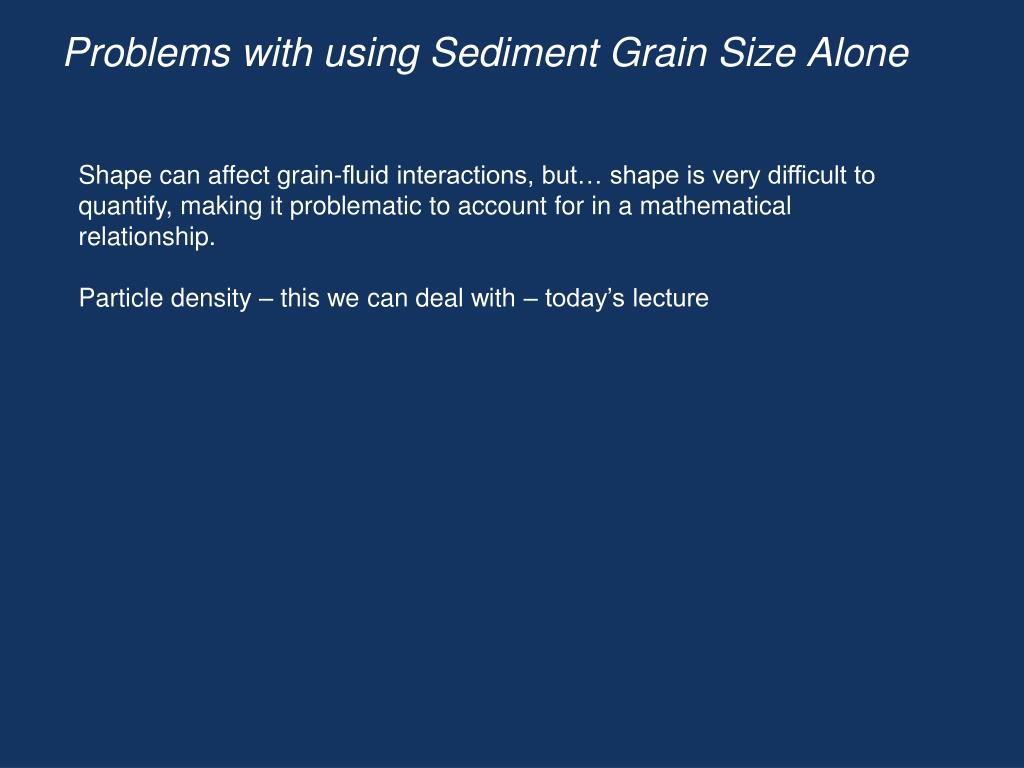 Problems with using Sediment Grain Size Alone

Shape can affect grain-fluid interactions, but… shape is very difficult to quantify, making it problematic to account for in a mathematical relationship.

Particle density – this we can deal with – today’s lecture